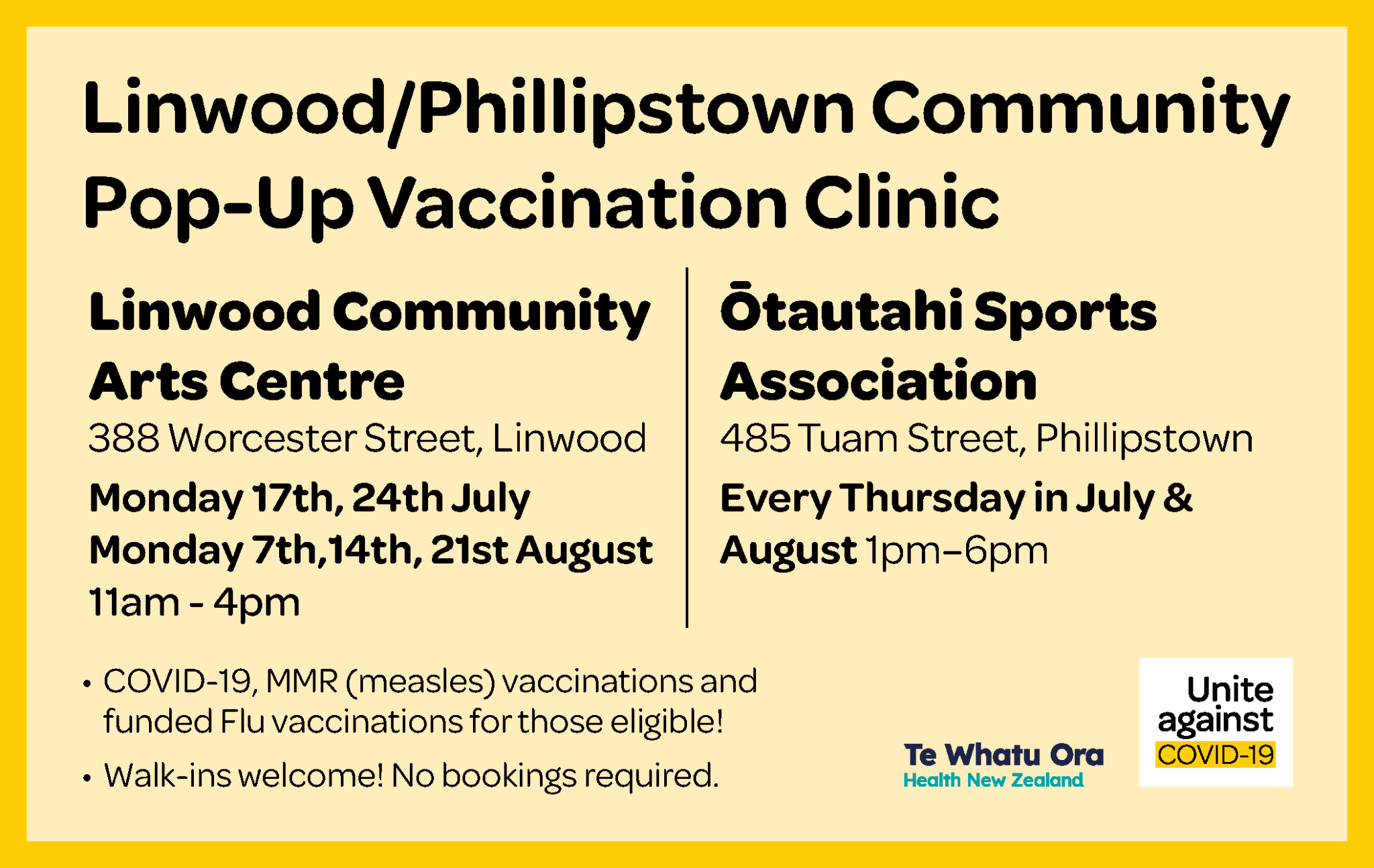 Linwood/Phillipstown Community Pop-Up Vaccination Clinic

Linwood Community Arts Centre
388 Worcester Street, Linwood
Monday 17th, 24th July
Monday 7th,14th, 21st August
11am - 4pm

Ōtautahi Sports Association
485 Tuam Street, Phillipstown
Every Thursday in July & August 1pm–6pm

• COVID-19, MMR (measles) vaccinations and funded Flu vaccinations for those eligible!
• Walk-ins welcome! No bookings required.

Te Whatu Ora
Health New Zealand

Unite against COVID-19